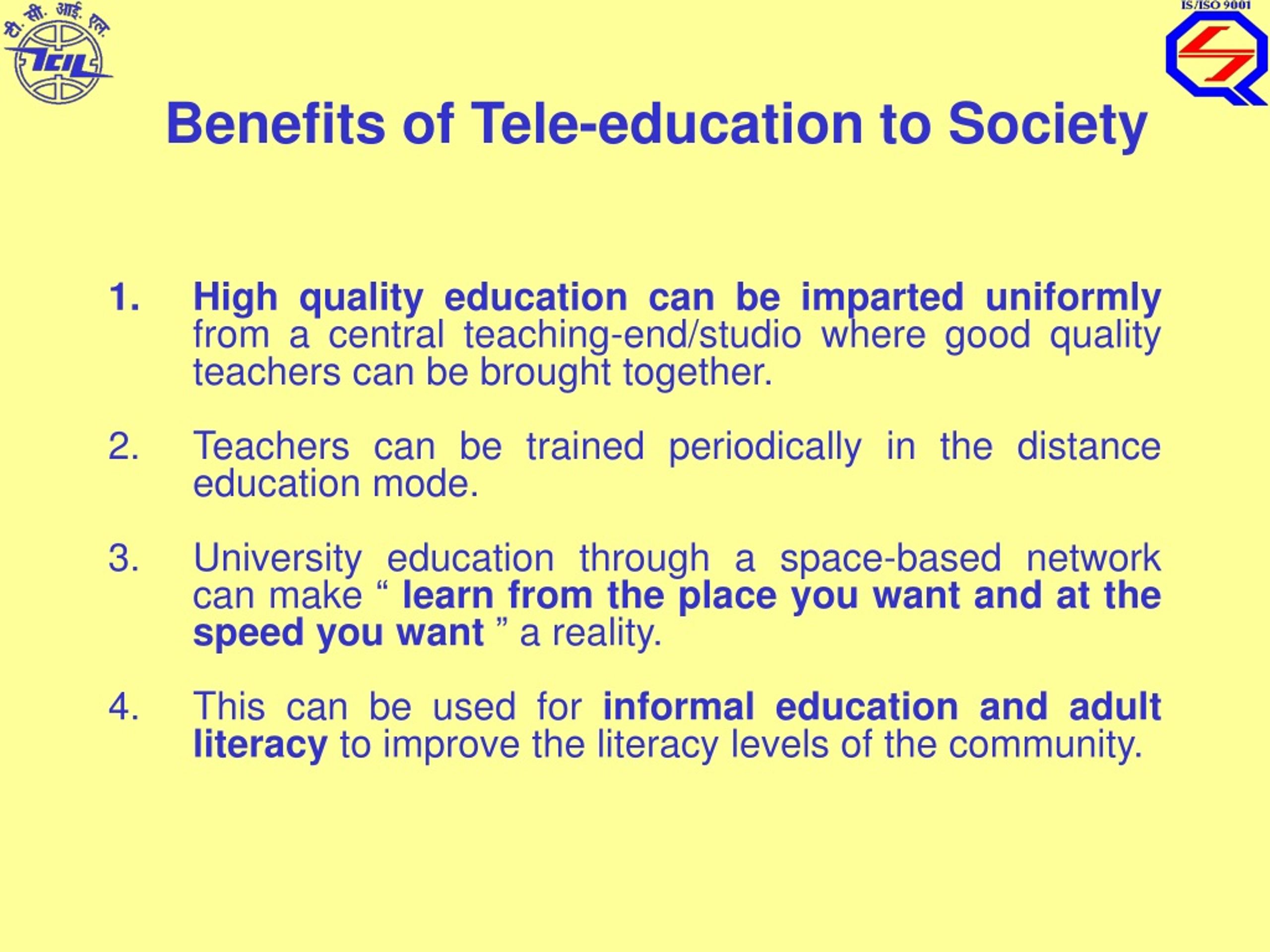 टी. सी. आई. एल.
TCIL

IS/ISO 9001

Benefits of Tele-education to Society

1. High quality education can be imparted uniformly from a central teaching-end/studio where good quality teachers can be brought together.

2. Teachers can be trained periodically in the distance education mode.

3. University education through a space-based network can make “ learn from the place you want and at the speed you want ” a reality.

4. This can be used for informal education and adult literacy to improve the literacy levels of the community.